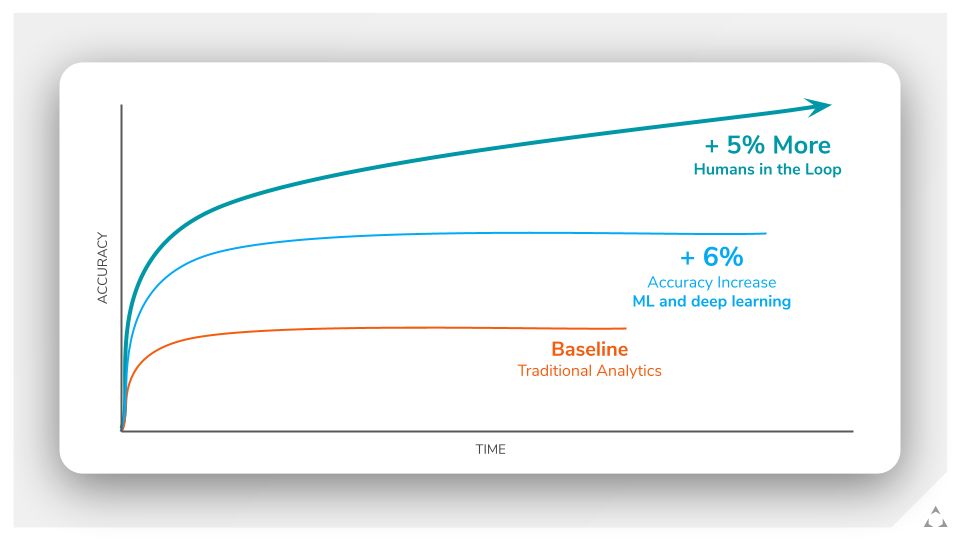 ACCURACY

+ 5% More
Humans in the Loop

+ 6%
Accuracy Increase
ML and deep learning

Baseline
Traditional Analytics

TIME